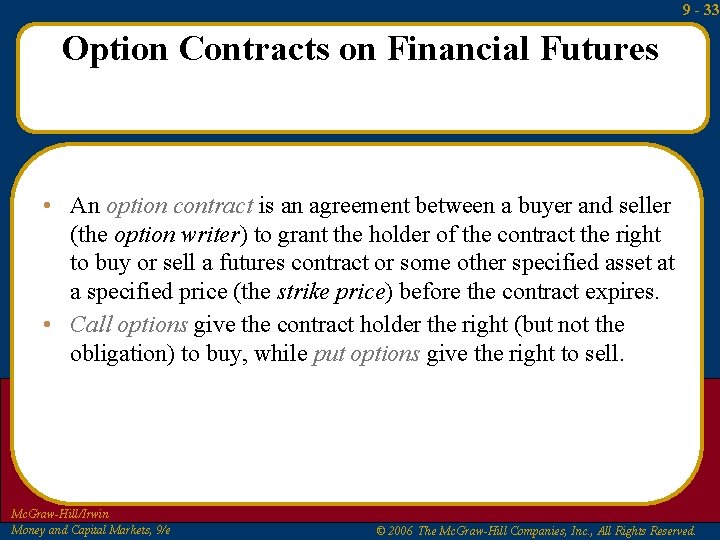 9 - 33

Option Contracts on Financial Futures

• An option contract is an agreement between a buyer and seller (the option writer) to grant the holder of the contract the right to buy or sell a futures contract or some other specified asset at a specified price (the strike price) before the contract expires.
• Call options give the contract holder the right (but not the obligation) to buy, while put options give the right to sell.

McGraw-Hill/Irwin
Money and Capital Markets, 9/e

© 2006 The McGraw-Hill Companies, Inc., All Rights Reserved.